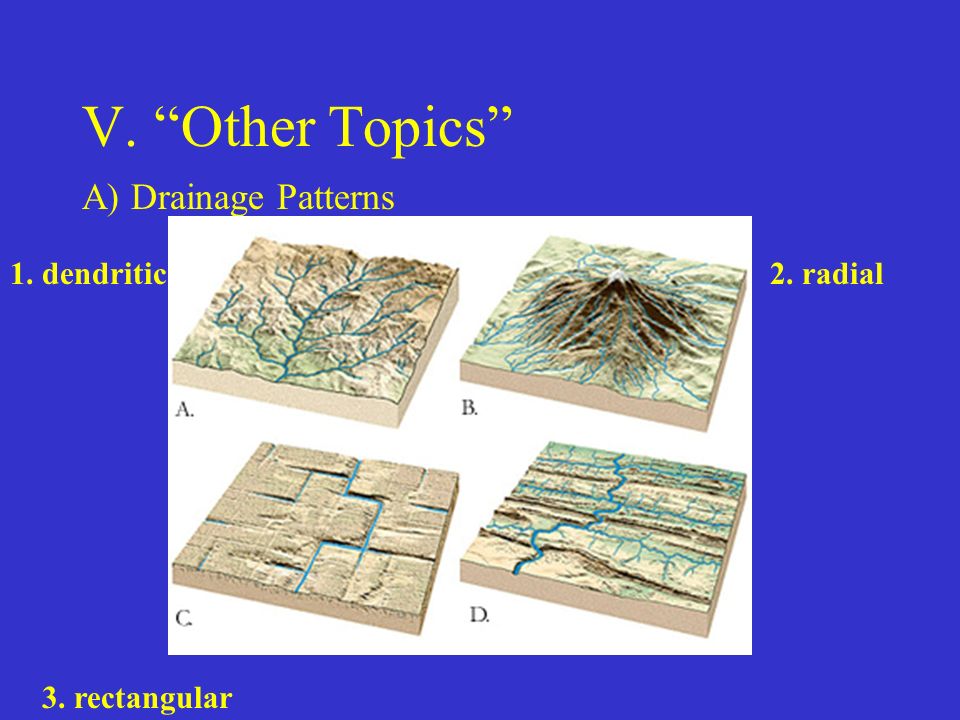 V. “Other Topics”

A) Drainage Patterns

1. dendritic

2. radial

A.

B.

C.

D.

3. rectangular